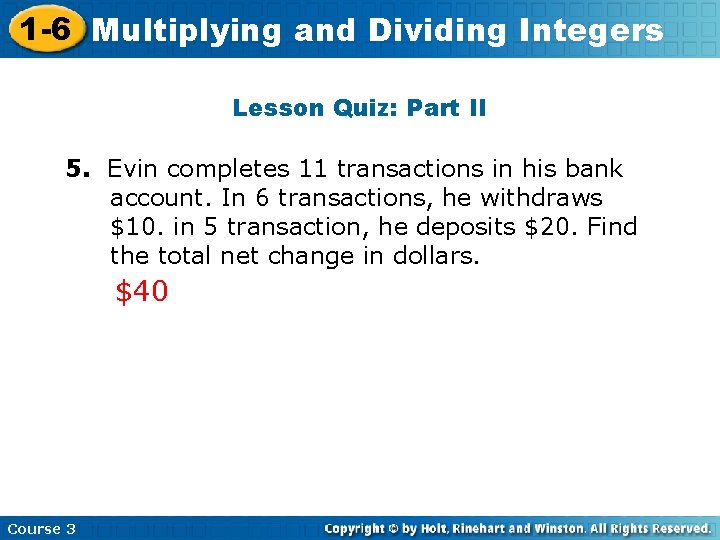 1-6 Multiplying and Dividing Integers

Lesson Quiz: Part II

5. Evin completes 11 transactions in his bank account. In 6 transactions, he withdraws \$10. in 5 transaction, he deposits \$20. Find the total net change in dollars.

\$40

Course 3

Copyright © by Holt, Rinehart and Winston. All Rights Reserved.